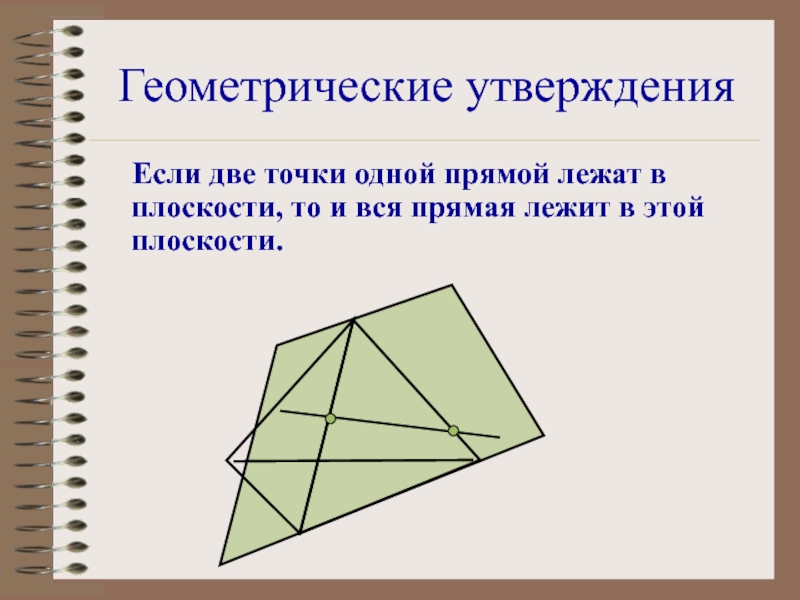 Геометрические утверждения

Если две точки одной прямой лежат в плоскости, то и вся прямая лежит в этой плоскости.